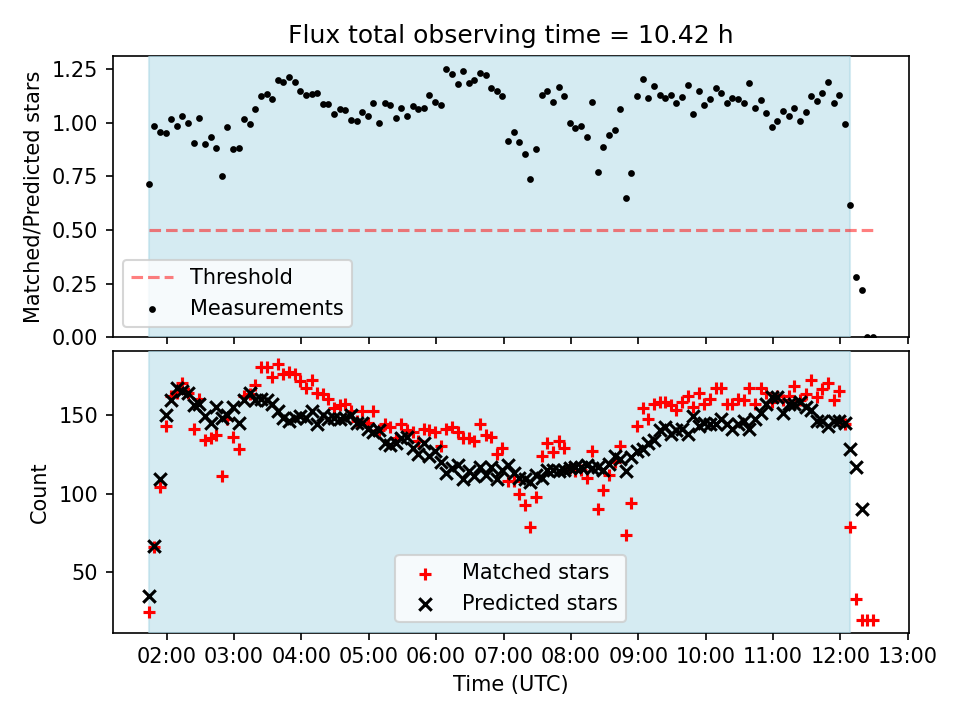 Flux total observing time = 10.42 h

Matched/Predicted stars

1.25
1.00
0.75
0.50
0.25
0.00

Threshold
Measurements

Count

150
100
50

Matched stars
Predicted stars

02:00 03:00 04:00 05:00 06:00 07:00 08:00 09:00 10:00 11:00 12:00 13:00

Time (UTC)